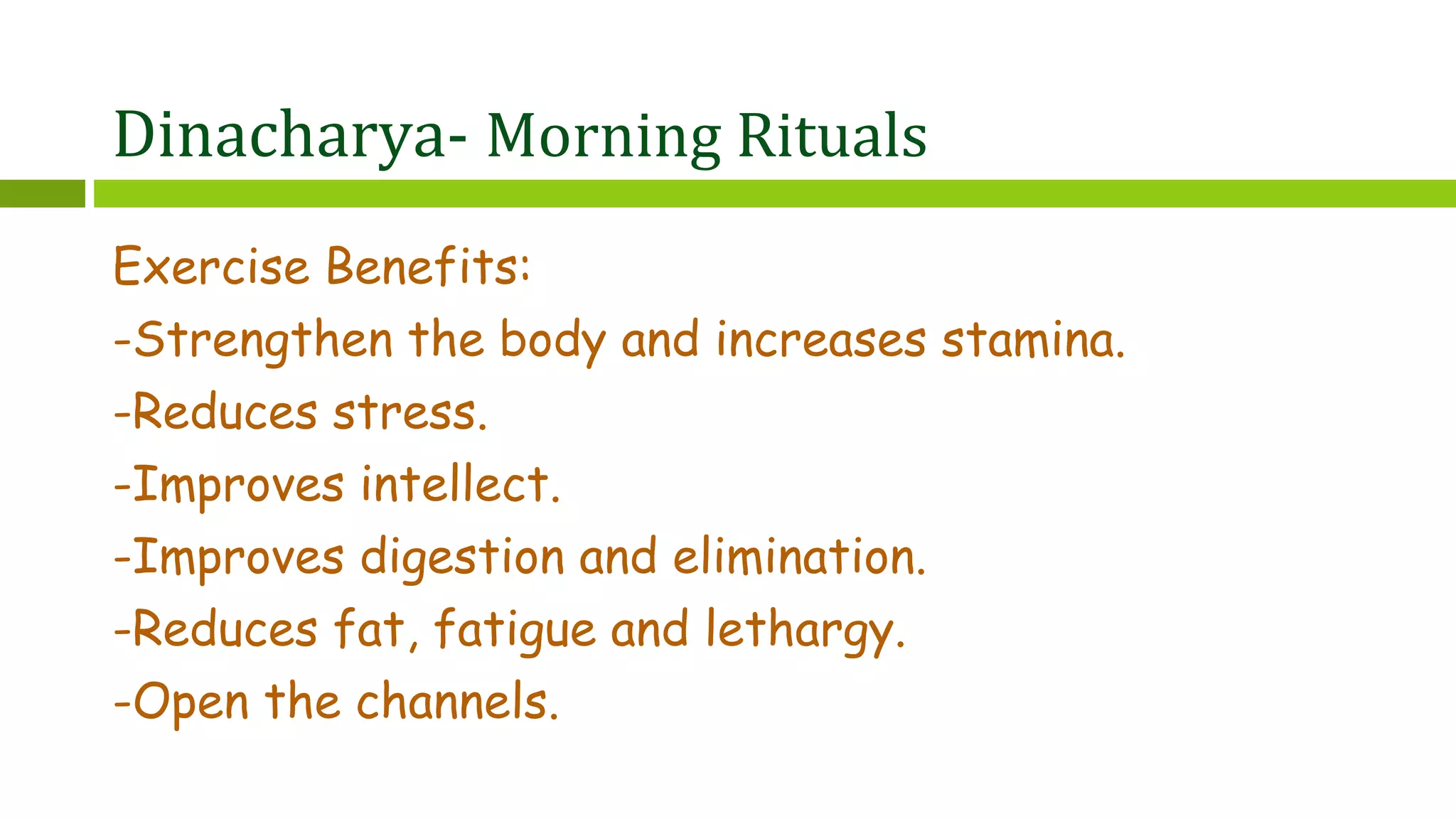 Dinacharya- Morning Rituals

Exercise Benefits:

-Strengthen the body and increases stamina.

-Reduces stress.

-Improves intellect.

-Improves digestion and elimination.

-Reduces fat, fatigue and lethargy.

-Open the channels.